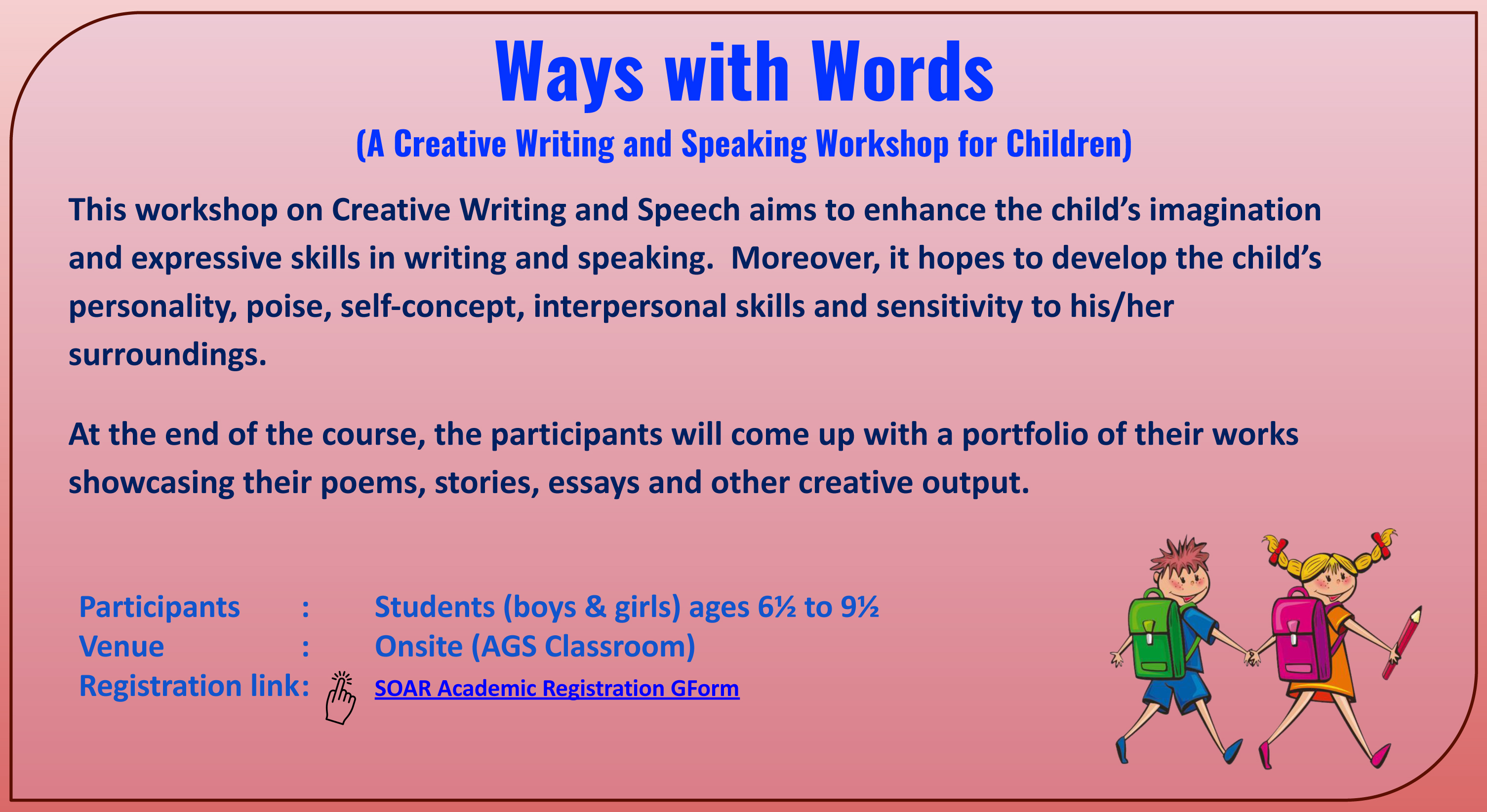 Ways with Words

(A Creative Writing and Speaking Workshop for Children)

This workshop on Creative Writing and Speech aims to enhance the child's imagination and expressive skills in writing and speaking. Moreover, it hopes to develop the child's personality, poise, self-concept, interpersonal skills and sensitivity to his/her surroundings.

At the end of the course, the participants will come up with a portfolio of their works showcasing their poems, stories, essays and other creative output.

Participants : Students (boys & girls) ages 6½ to 9½
Venue : Onsite (AGS Classroom)
Registration link: SOAR Academic Registration GForm